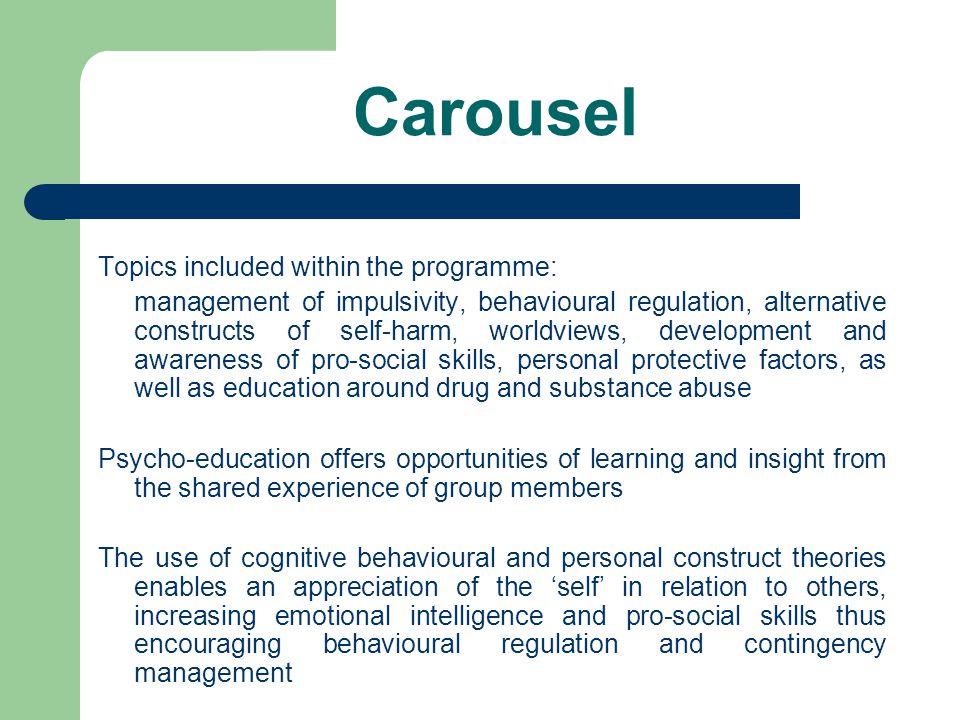 Carousel

Topics included within the programme:

management of impulsivity, behavioural regulation, alternative constructs of self-harm, worldviews, development and awareness of pro-social skills, personal protective factors, as well as education around drug and substance abuse

Psycho-education offers opportunities of learning and insight from the shared experience of group members

The use of cognitive behavioural and personal construct theories enables an appreciation of the ‘self’ in relation to others, increasing emotional intelligence and pro-social skills thus encouraging behavioural regulation and contingency management